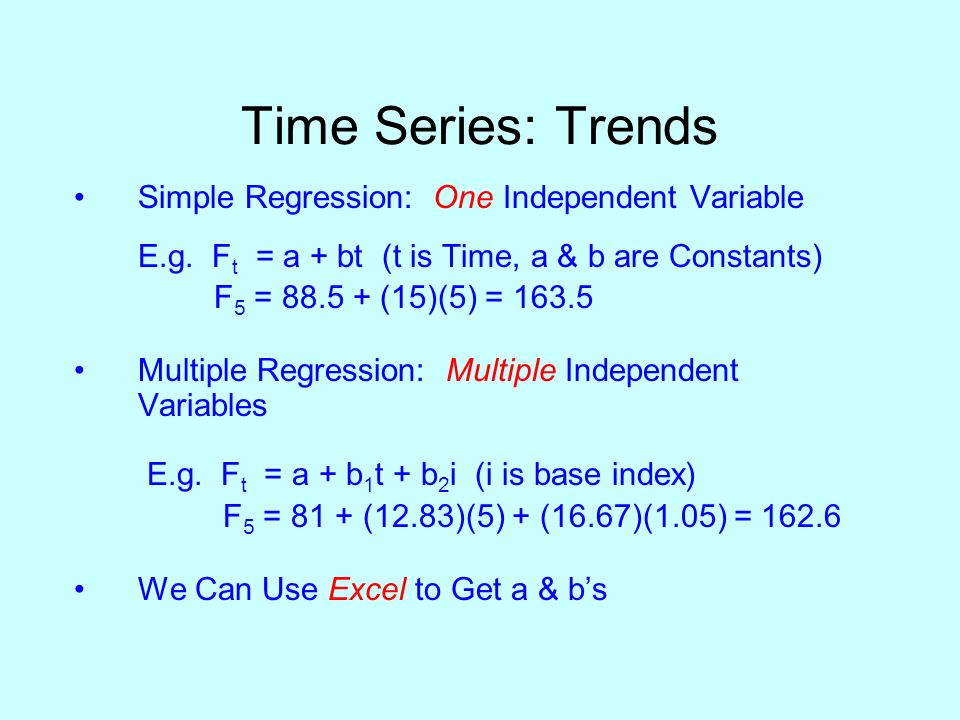 Time Series: Trends

• Simple Regression: One Independent Variable

E.g. $F_t = a + bt$ (t is Time, a & b are Constants)
$F_5 = 88.5 + (15)(5) = 163.5$

• Multiple Regression: Multiple Independent Variables

E.g. $F_t = a + b_1t + b_2i$ (i is base index)
$F_5 = 81 + (12.83)(5) + (16.67)(1.05) = 162.6$

• We Can Use Excel to Get a & b's